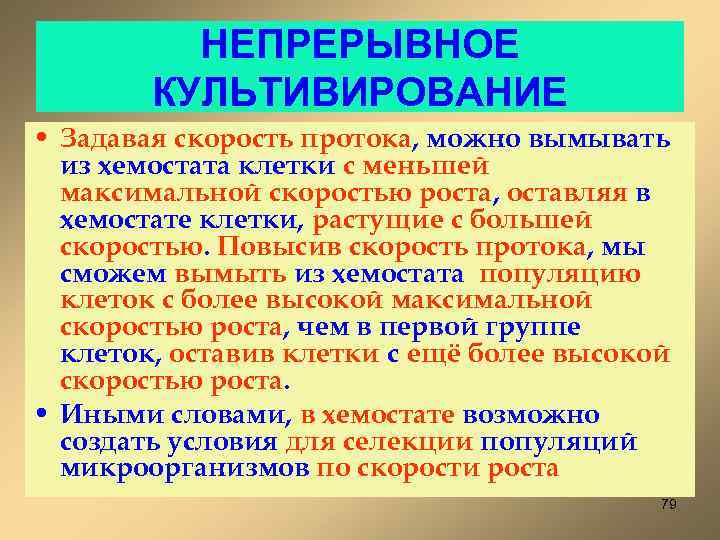 НЕПРЕРЫВНОЕ КУЛЬТИВИРОВАНИЕ

• Задавая скорость протока, можно вымывать из хемостата клетки с меньшей максимальной скоростью роста, оставляя в хемостате клетки, растущие с большей скоростью. Повысив скорость протока, мы сможем вымыть из хемостата популяцию клеток с более высокой максимальной скоростью роста, чем в первой группе клеток, оставив клетки с ещё более высокой скоростью роста.

• Иными словами, в хемостате возможно создать условия для селекции популяций микроорганизмов по скорости роста

79